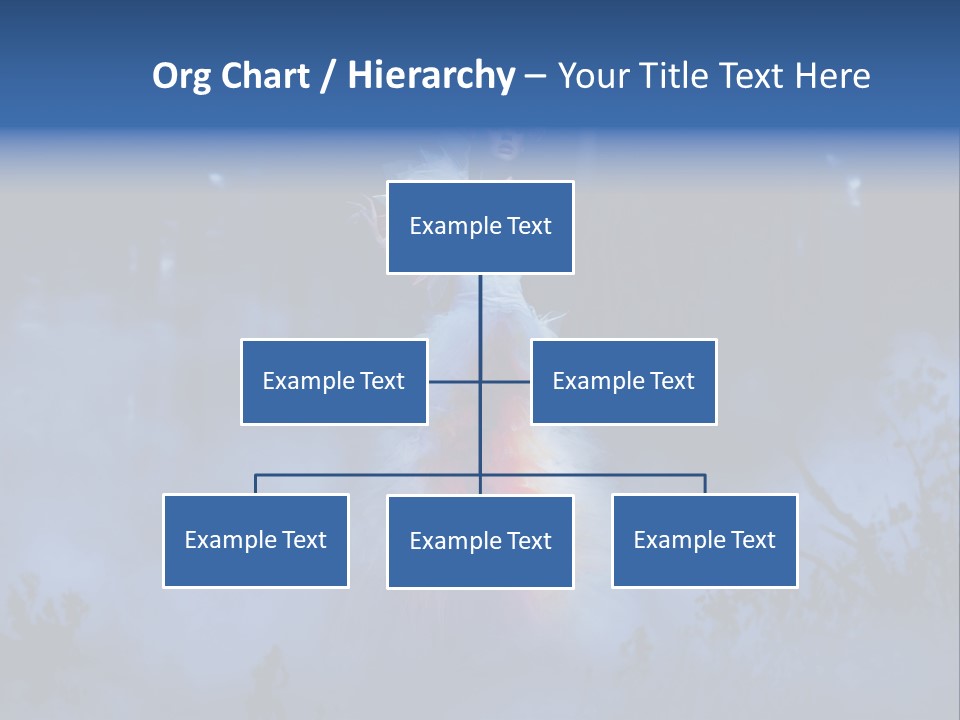 Org Chart / Hierarchy – Your Title Text Here

Example Text

Example Text

Example Text

Example Text

Example Text

Example Text